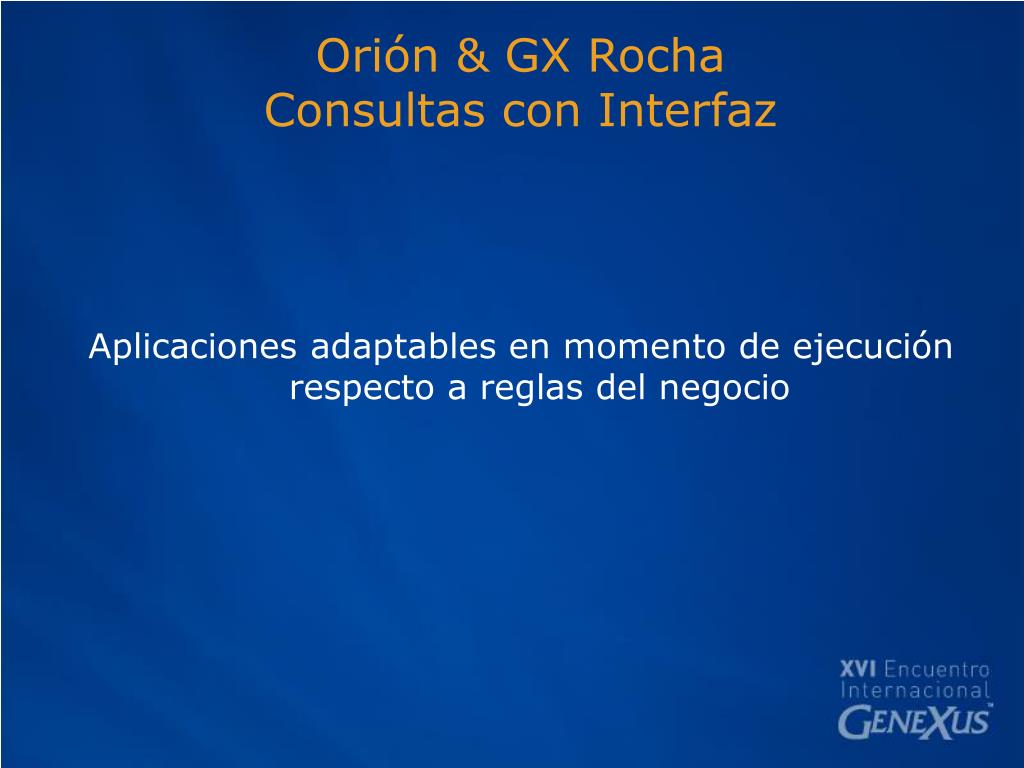 Orión & GX Rocha
Consultas con Interfaz

Aplicaciones adaptables en momento de ejecución respecto a reglas del negocio

XVI Encuentro
Internacional
GENEXUS™